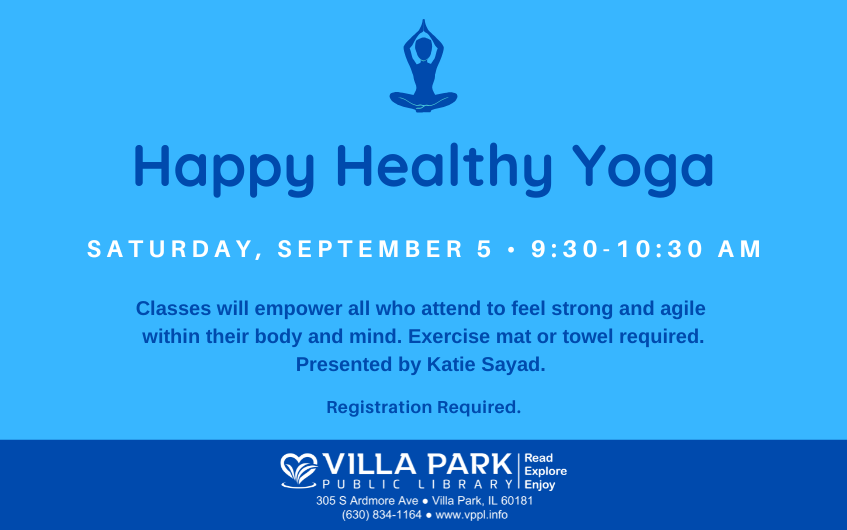 Happy Healthy Yoga

SATURDAY, SEPTEMBER 5 • 9:30-10:30 AM

Classes will empower all who attend to feel strong and agile within their body and mind. Exercise mat or towel required. Presented by Katie Sayad.

Registration Required.

VILLA PARK PUBLIC LIBRARY
Read Explore Enjoy
305 S Ardmore Ave ● Villa Park, IL 60181
(630) 834-1164 ● www.vppl.info